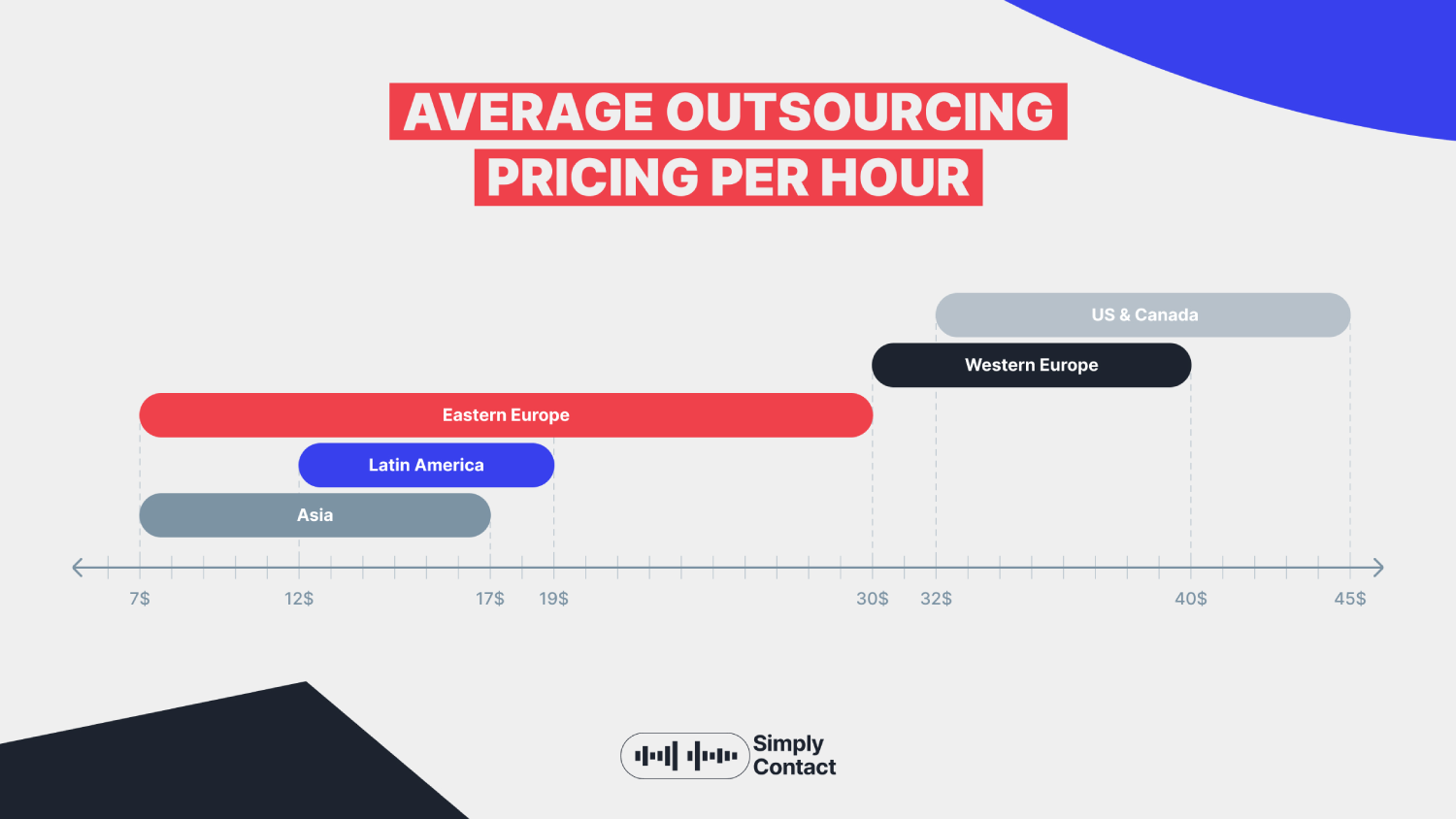 AVERAGE OUTSOURCING PRICING PER HOUR

US & Canada

Western Europe

Eastern Europe

Latin America

Asia

7$ 12$ 17$ 19$ 30$ 32$ 40$ 45$

Simply Contact